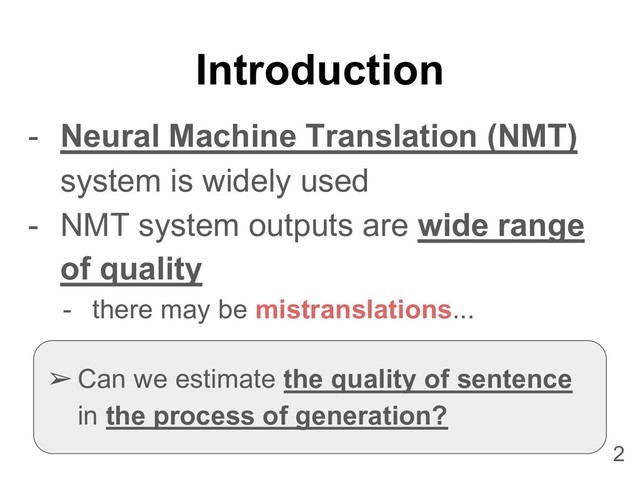 Introduction

- Neural Machine Translation (NMT) system is widely used
- NMT system outputs are wide range of quality
  - there may be mistranslations...

➢ Can we estimate the quality of sentence in the process of generation?

2